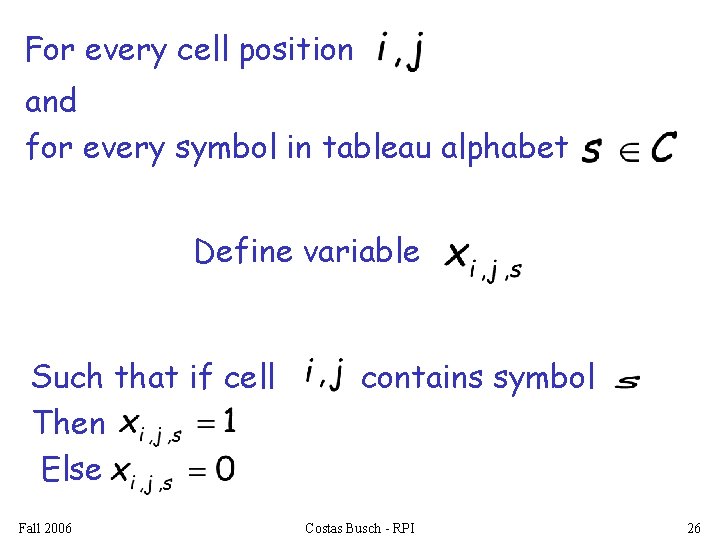 For every cell position $i,j$

and

for every symbol in tableau alphabet $s \in C$

Define variable $x_{i,j,s}$

Such that if cell $i,j$ contains symbol $s$

Then $x_{i,j,s} = 1$

Else $x_{i,j,s} = 0$

Fall 2006

Costas Busch - RPI

26